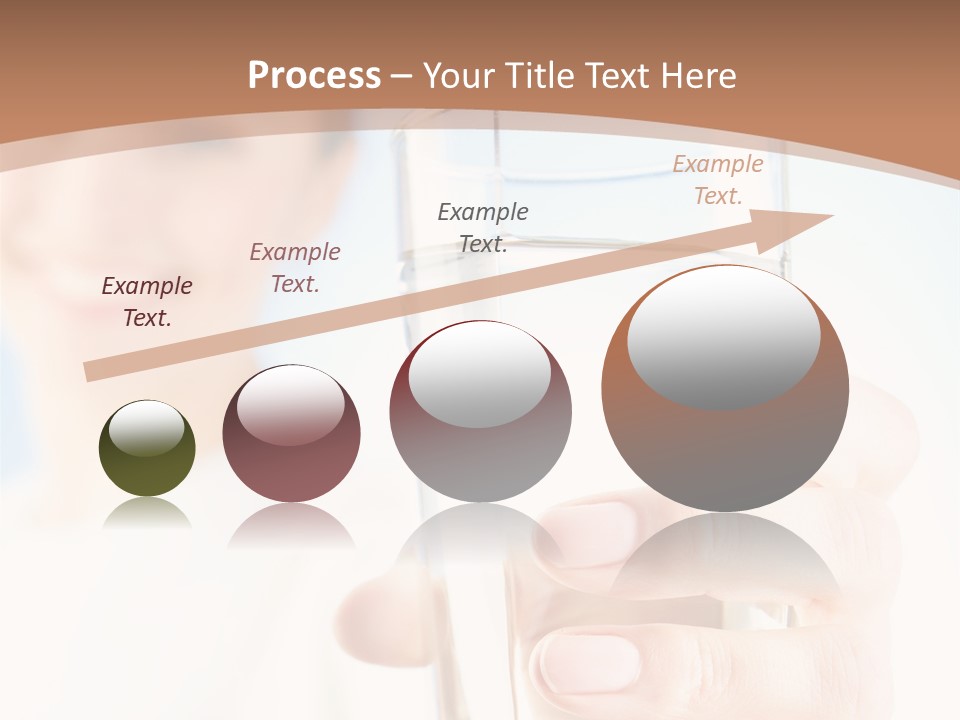 Process – Your Title Text Here

Example Text.

Example Text.

Example Text.

Example Text.